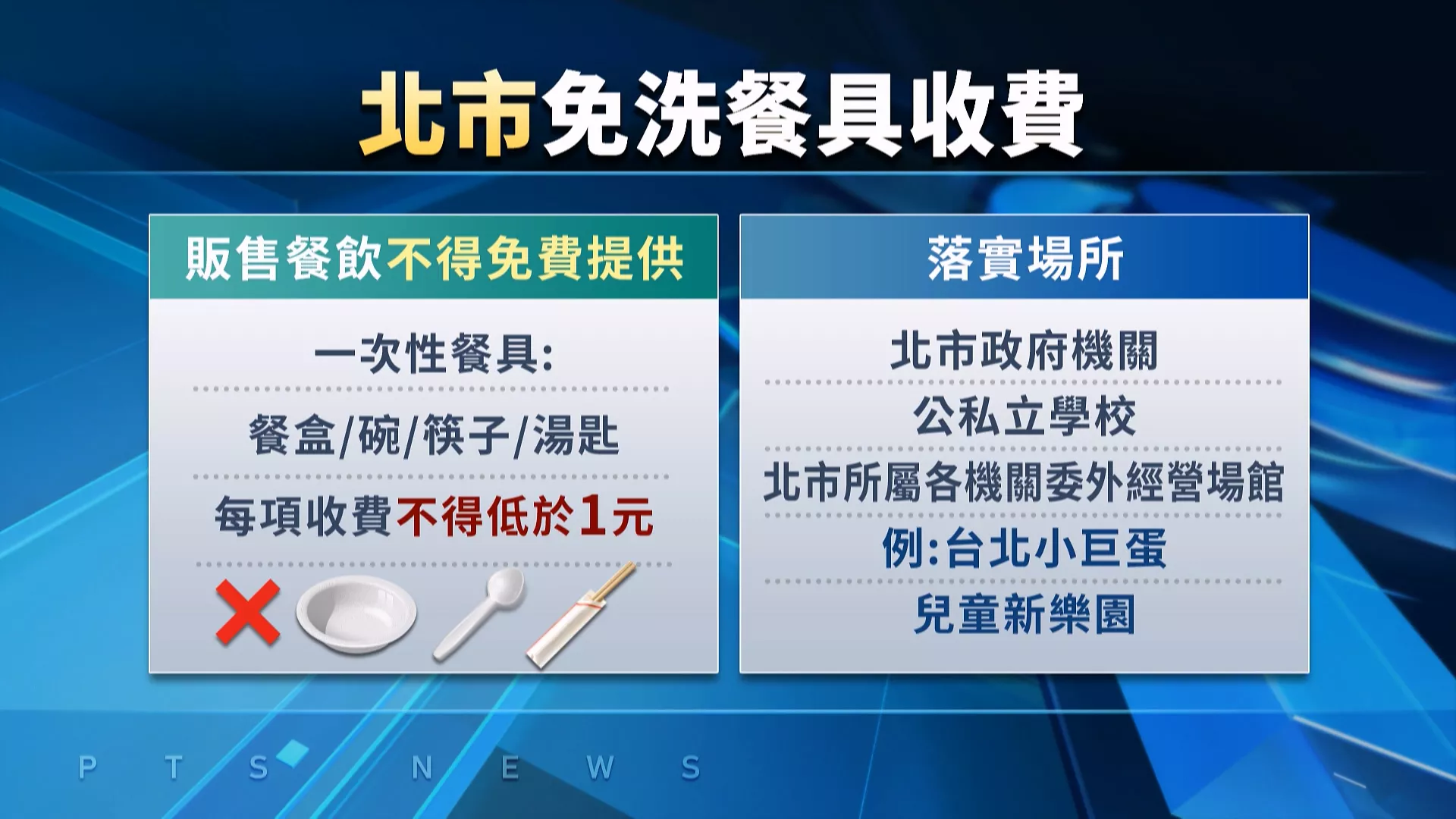 北市免洗餐具收費

販售餐飲不得免費提供

一次性餐具:

餐盒/碗/筷子/湯匙

每項收費不得低於1元

落實場所

北市政府機關

公私立學校

北市所屬各機關委外經營場館

例:台北小巨蛋

兒童新樂園

PTS NEWS